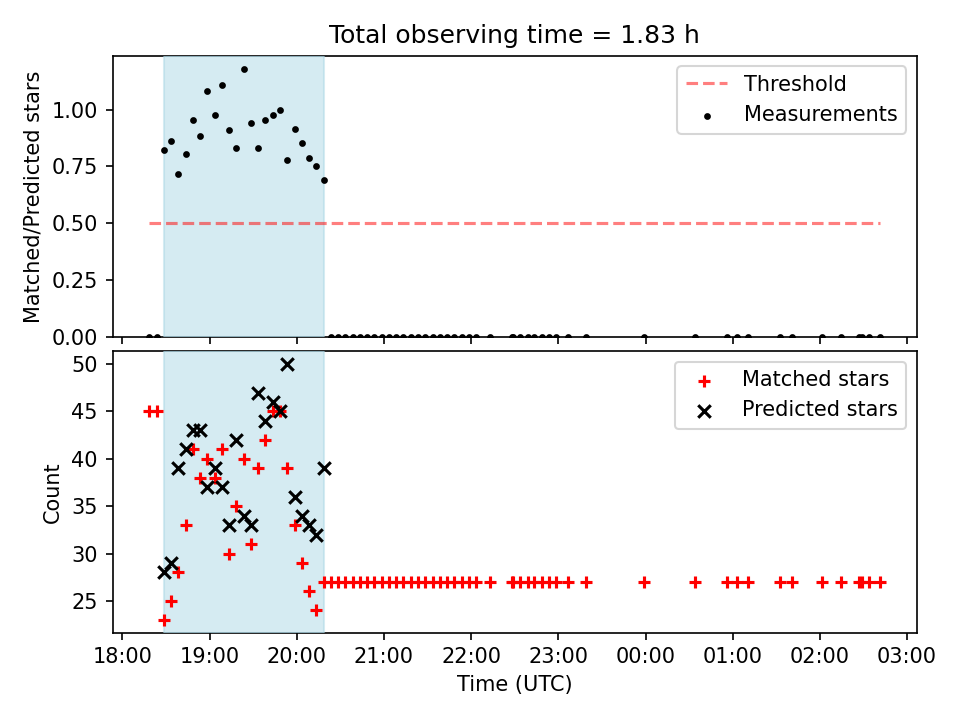 Total observing time = 1.83 h

Matched/Predicted stars

1.00
0.75
0.50
0.25
0.00

Threshold
Measurements

Count

50
45
40
35
30
25

Matched stars
Predicted stars

18:00
19:00
20:00
21:00
22:00
23:00
00:00
01:00
02:00
03:00

Time (UTC)